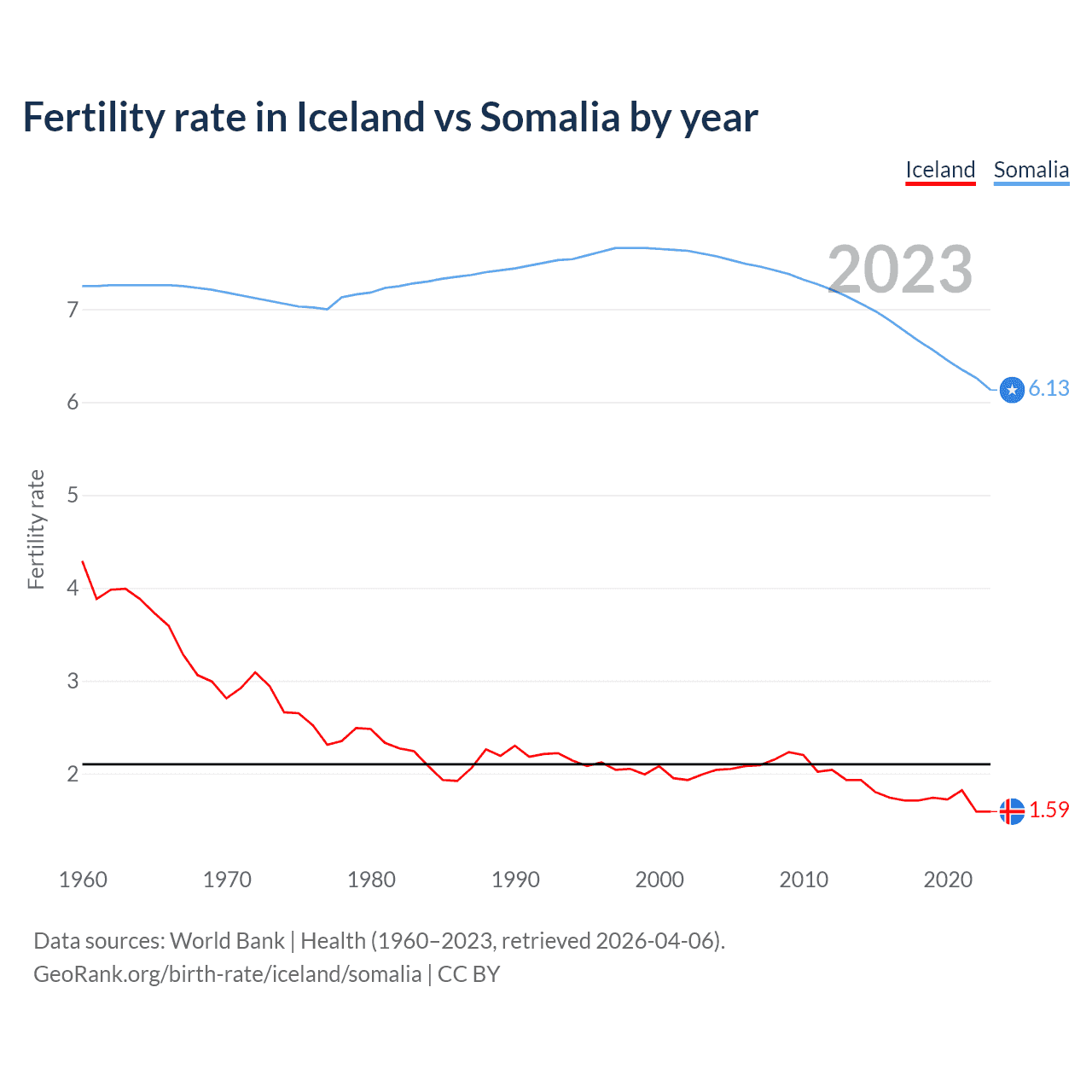 Fertility rate in Iceland vs Somalia by year

Iceland Somalia

2023

Fertility rate

7
6
5
4
3
2

6.13
1.59

1960 1970 1980 1990 2000 2010 2020

Data sources: World Bank | Health (1960–2023, retrieved 2026-04-06).
GeoRank.org/birth-rate/iceland/somalia | CC BY